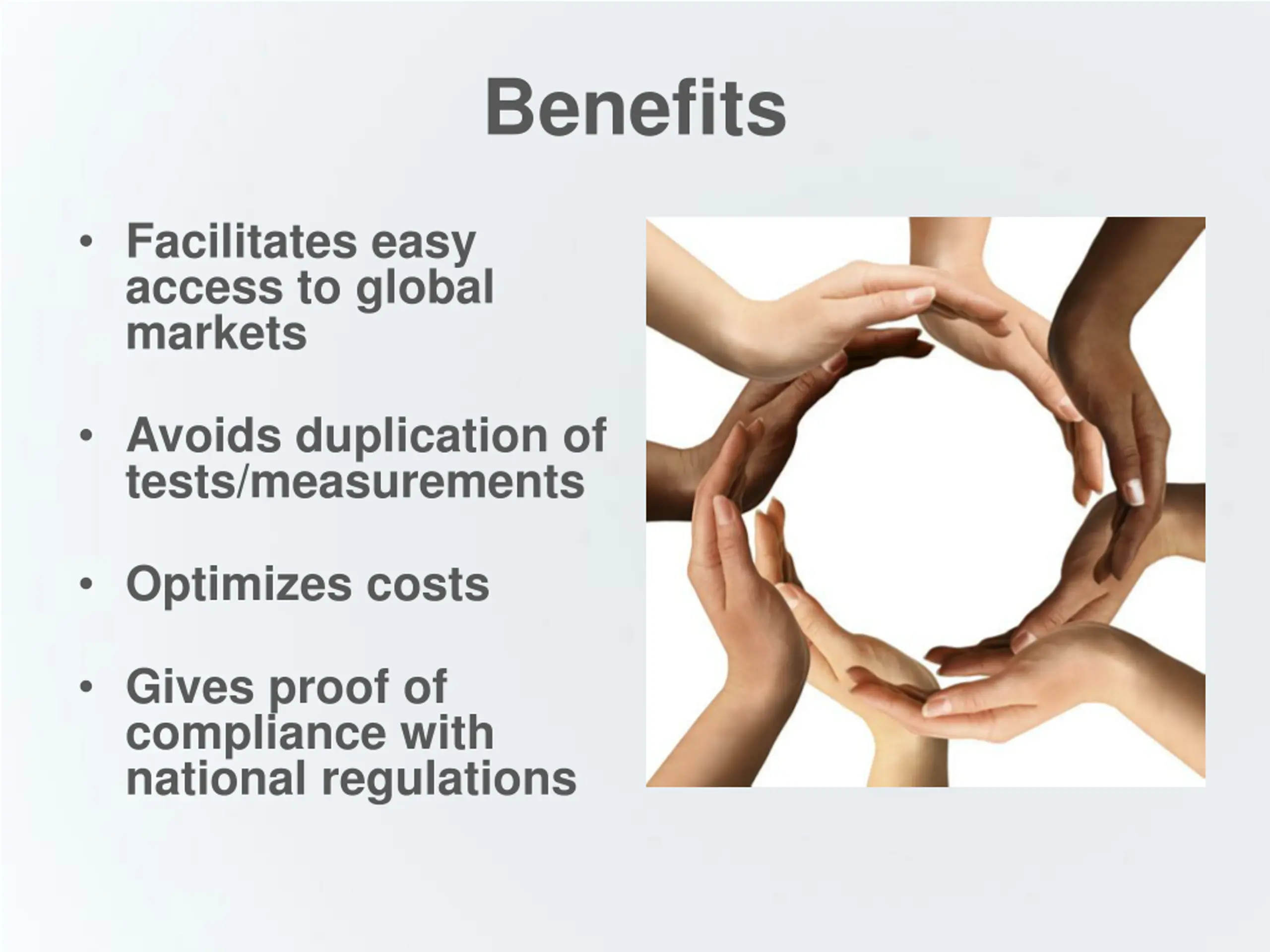 Benefits

• Facilitates easy access to global markets

• Avoids duplication of tests/measurements

• Optimizes costs

• Gives proof of compliance with national regulations